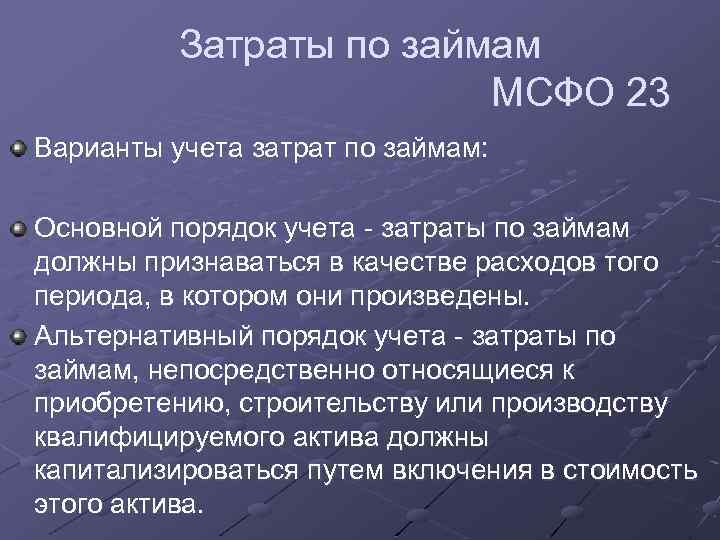 Затраты по займам
МСФО 23

Варианты учета затрат по займам:

Основной порядок учета - затраты по займам должны признаваться в качестве расходов того периода, в котором они произведены.

Альтернативный порядок учета - затраты по займам, непосредственно относящиеся к приобретению, строительству или производству квалифицируемого актива должны капитализироваться путем включения в стоимость этого актива.